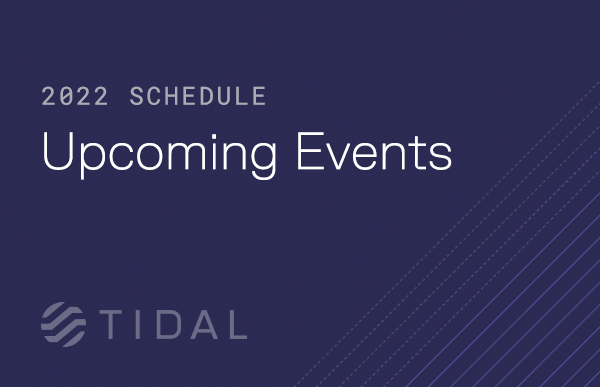 2022 SCHEDULE

Upcoming Events

TIDAL